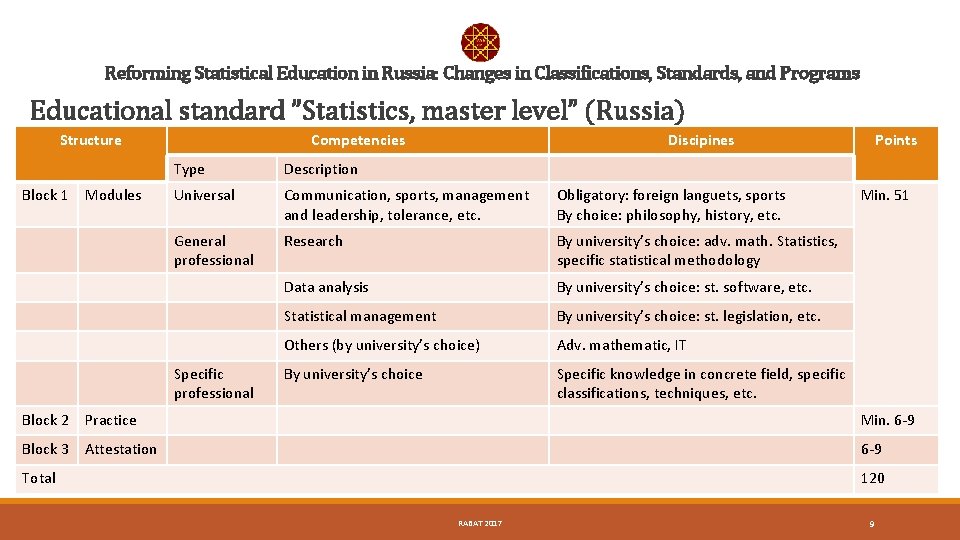 Reforming Statistical Education in Russia: Changes in Classifications, Standards, and Programs

Educational standard "Statistics, master level" (Russia)

| Structure | | Competencies | | Discipines | Points |
|---|---|---|---|---|---|
| | | Type | Description | | |
| Block 1 | Modules | Universal | Communication, sports, management and leadership, tolerance, etc. | Obligatory: foreign languets, sports By choice: philosophy, history, etc. | Min. 51 |
| | | General professional | Research | By university's choice: adv. math. Statistics, specific statistical methodology | |
| | | | Data analysis | By university's choice: st. software, etc. | |
| | | | Statistical management | By university's choice: st. legislation, etc. | |
| | | | Others (by university's choice) | Adv. mathematic, IT | |
| | | Specific professional | By university's choice | Specific knowledge in concrete field, specific classifications, techniques, etc. | |
| Block 2 | Practice | | | | Min. 6-9 |
| Block 3 | Attestation | | | | 6-9 |
| Total | | | | | 120 |

RABAT 2017

9